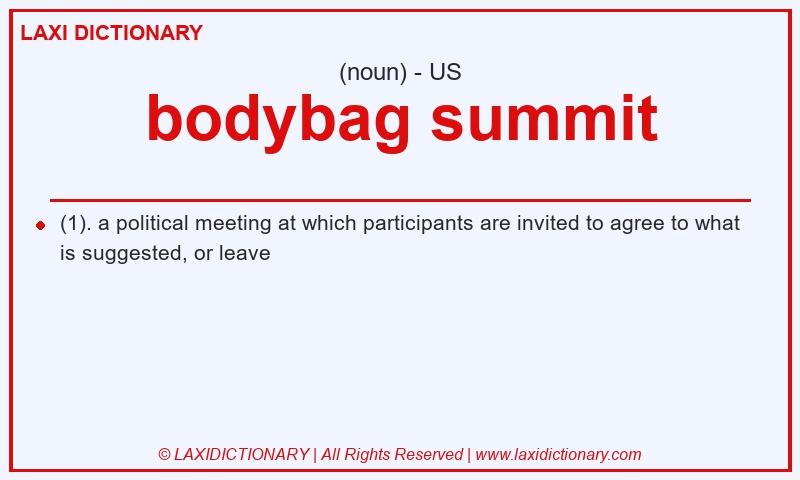 LAXI DICTIONARY

(noun) - US

bodybag summit

(1). a political meeting at which participants are invited to agree to what is suggested, or leave

© LAXIDICTIONARY | All Rights Reserved | www.laxidictionary.com